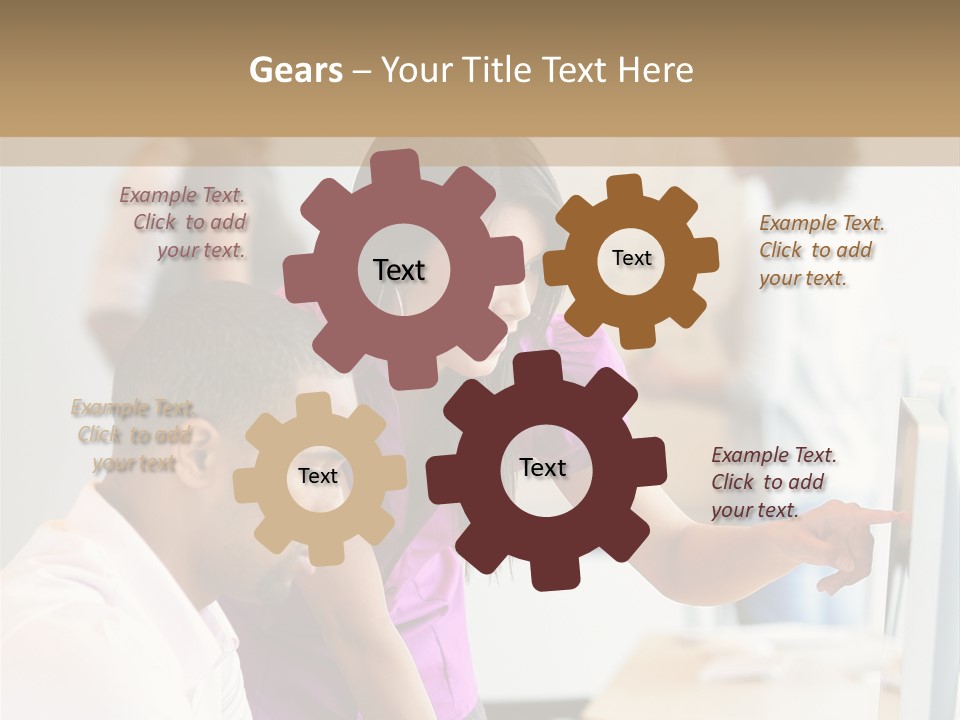 Gears – Your Title Text Here

Example Text. Click to add your text.

Text

Text

Example Text. Click to add your text.

Example Text. Click to add your text

Text

Text

Example Text. Click to add your text.